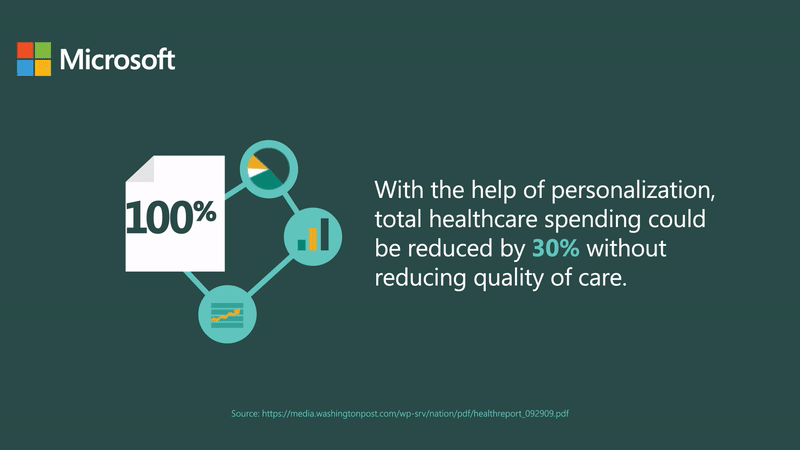 Microsoft

100%

With the help of personalization, total healthcare spending could be reduced by 30% without reducing quality of care.

Source: https://media.washingtonpost.com/wp-srv/nation/pdf/healthreport_092909.pdf